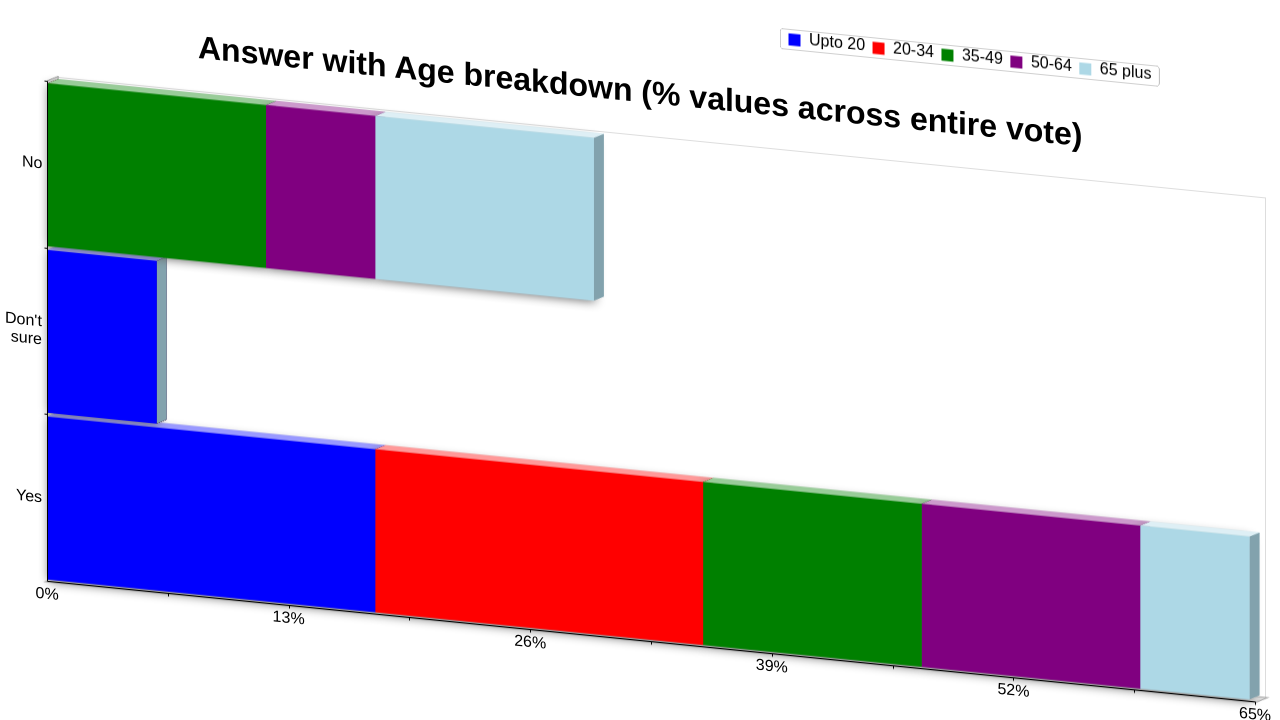 Answer with Age breakdown (% values across entire vote)

Upto 20
20-34
35-49
50-64
65 plus

No
Don't sure
Yes

0%
13%
26%
39%
52%
65%